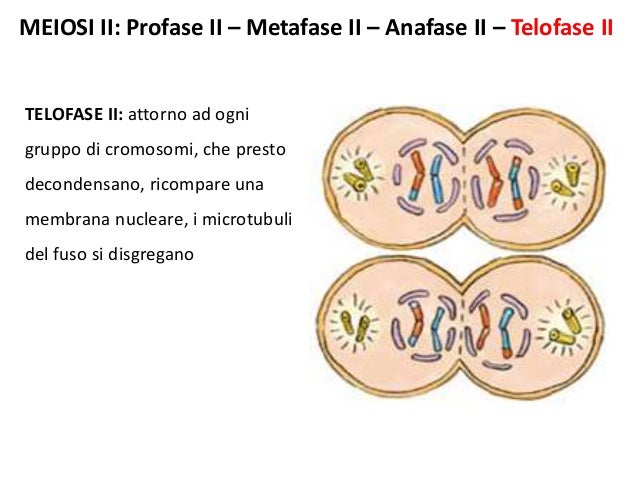 MEIOSI II: Profase II – Metafase II – Anafase II – Telofase II

TELOFASE II: attorno ad ogni gruppo di cromosomi, che presto decondensano, ricompare una membrana nucleare, i microtubuli del fuso si disgregano